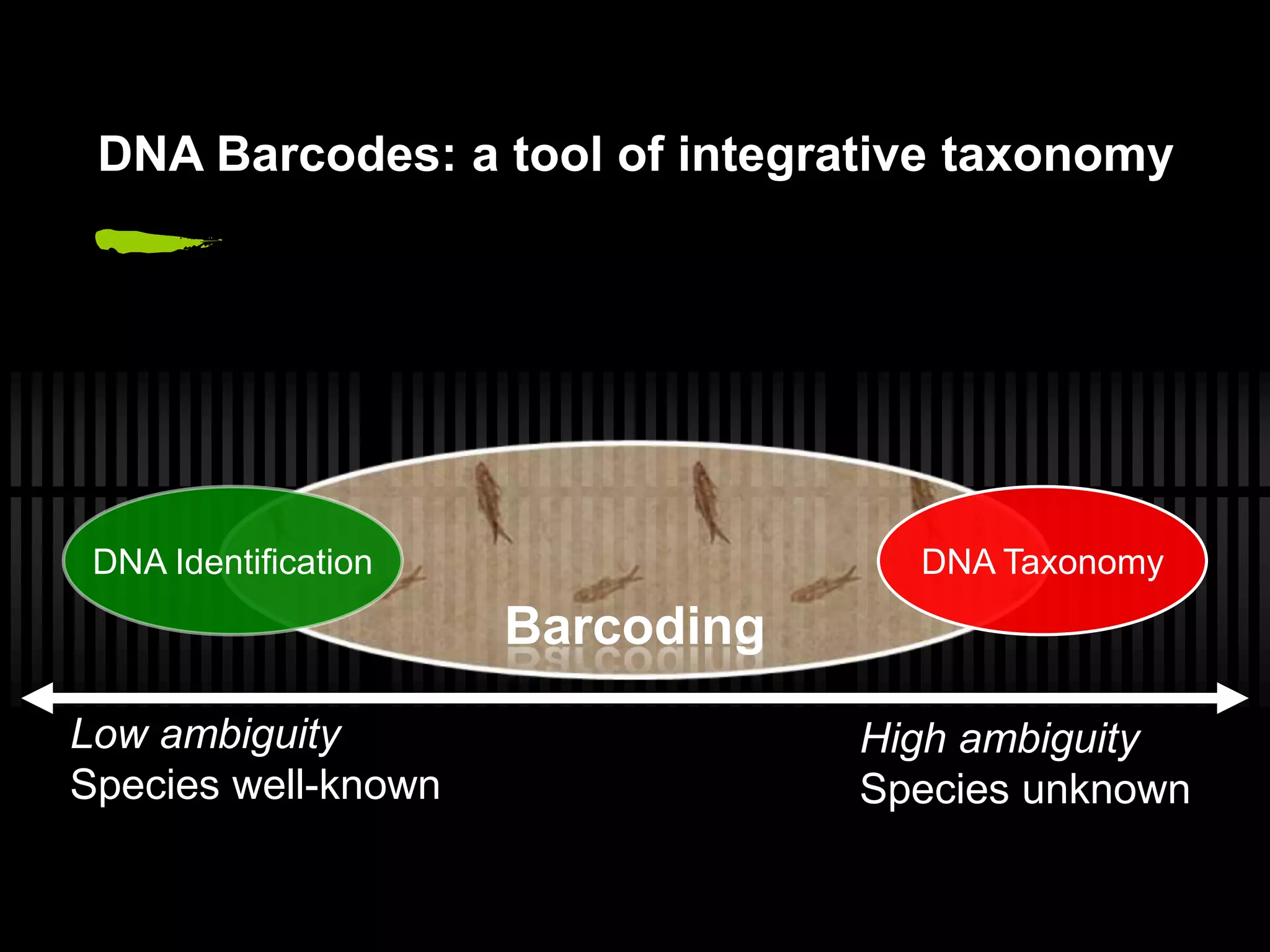 DNA Barcodes: a tool of integrative taxonomy

DNA Identification

Barcoding

DNA Taxonomy

Low ambiguity
Species well-known

High ambiguity
Species unknown